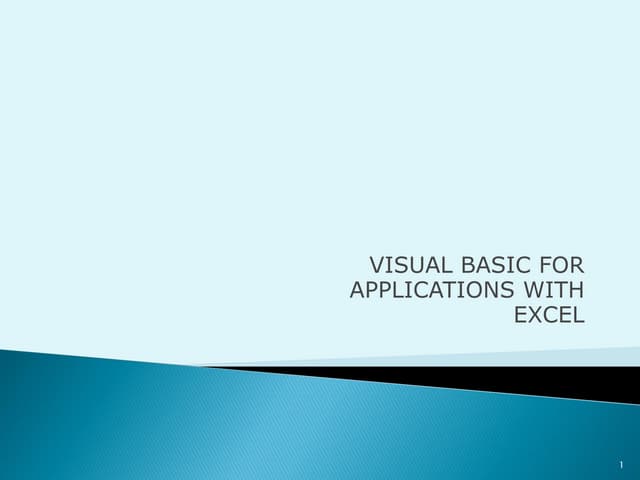 VISUAL BASIC FOR APPLICATIONS WITH EXCEL

1